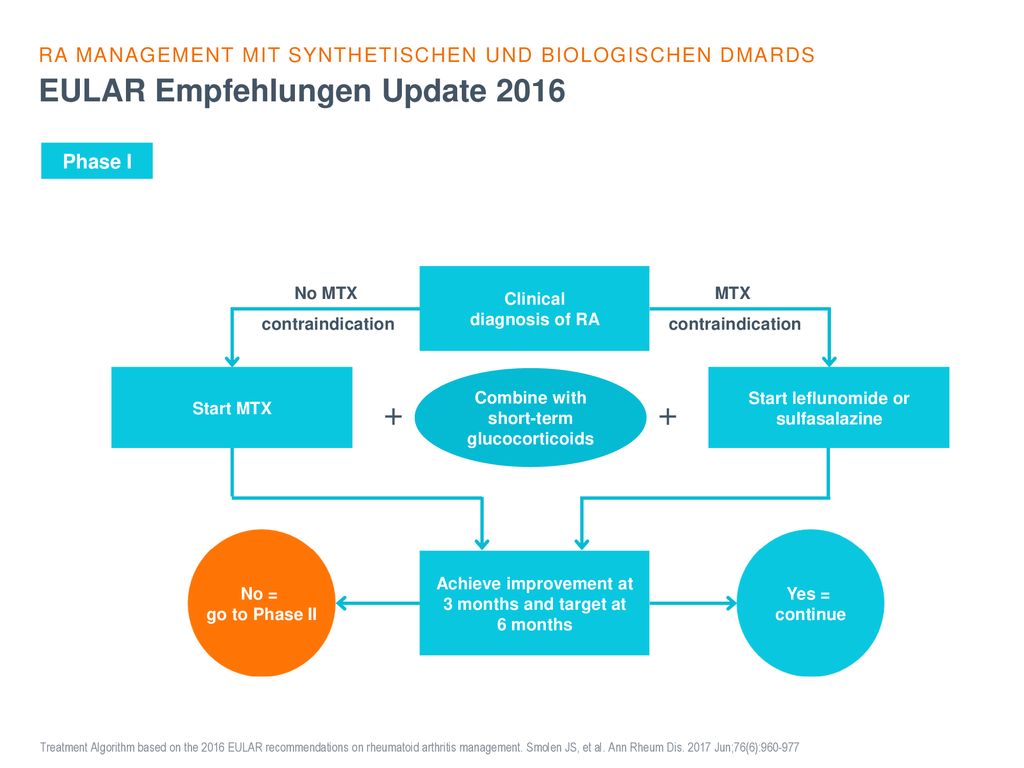 RA MANAGEMENT MIT SYNTHETISCHEN UND BIOLOGISCHEN DMARDS

EULAR Empfehlungen Update 2016

Phase I

No MTX contraindication

Clinical diagnosis of RA

MTX contraindication

Start MTX

+

Combine with short-term glucocorticoids

+

Start leflunomide or sulfasalazine

No = go to Phase II

Achieve improvement at 3 months and target at 6 months

Yes = continue

Treatment Algorithm based on the 2016 EULAR recommendations on rheumatoid arthritis management. Smolen JS, et al. Ann Rheum Dis. 2017 Jun;76(6):960-977